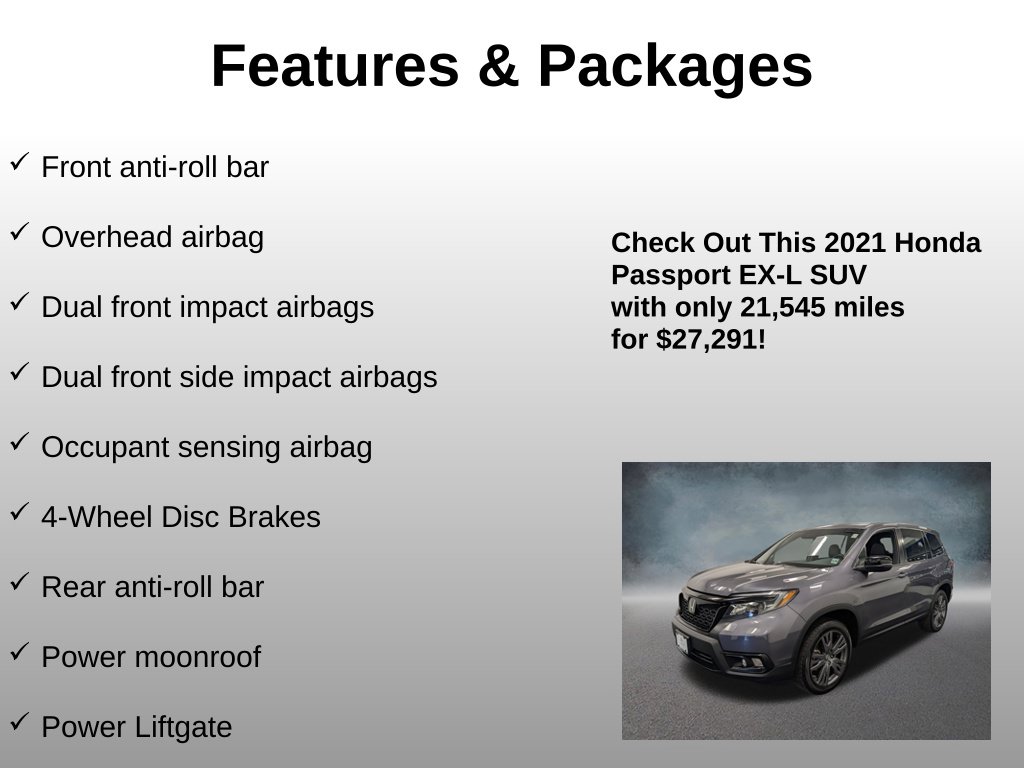 Features & Packages

✓ Front anti-roll bar

✓ Overhead airbag

✓ Dual front impact airbags

✓ Dual front side impact airbags

✓ Occupant sensing airbag

✓ 4-Wheel Disc Brakes

✓ Rear anti-roll bar

✓ Power moonroof

✓ Power Liftgate

Check Out This 2021 Honda Passport EX-L SUV with only 21,545 miles for $27,291!